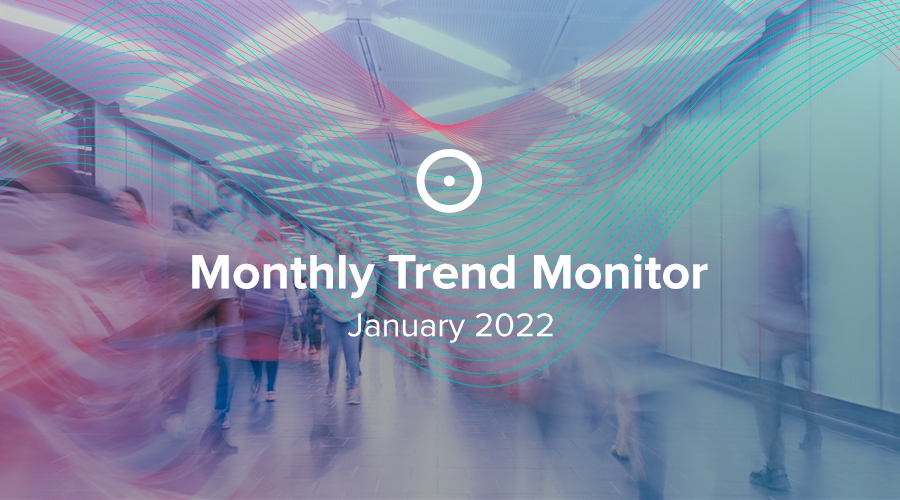 Monthly Trend Monitor

January 2022